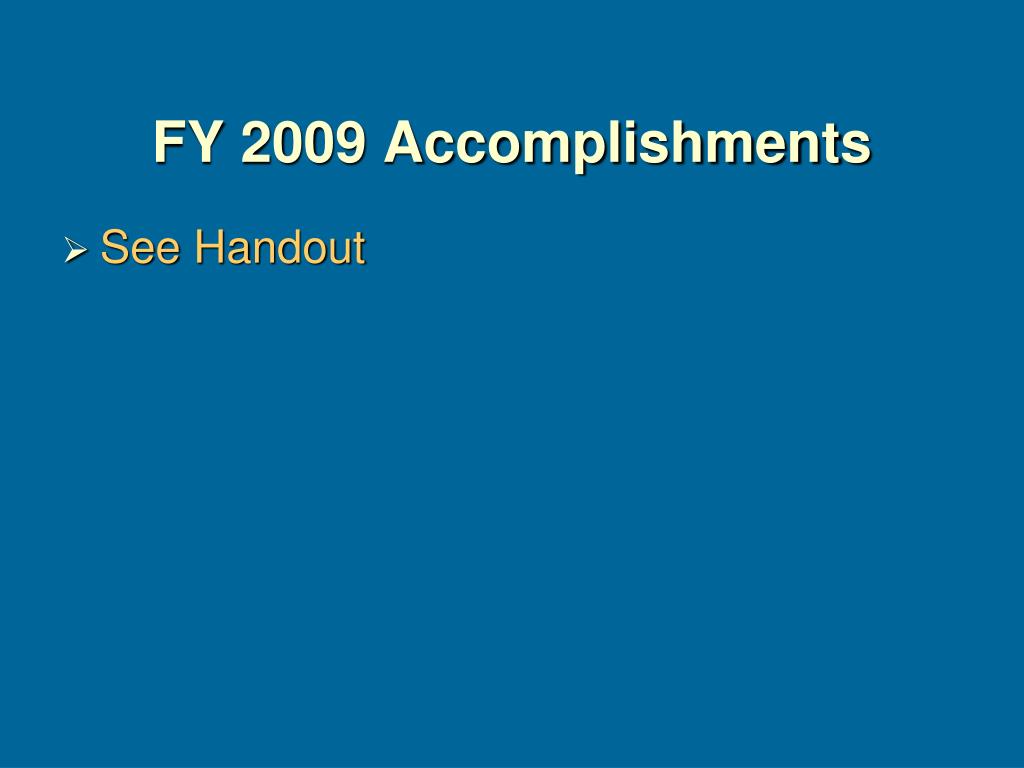 FY 2009 Accomplishments

➢ See Handout